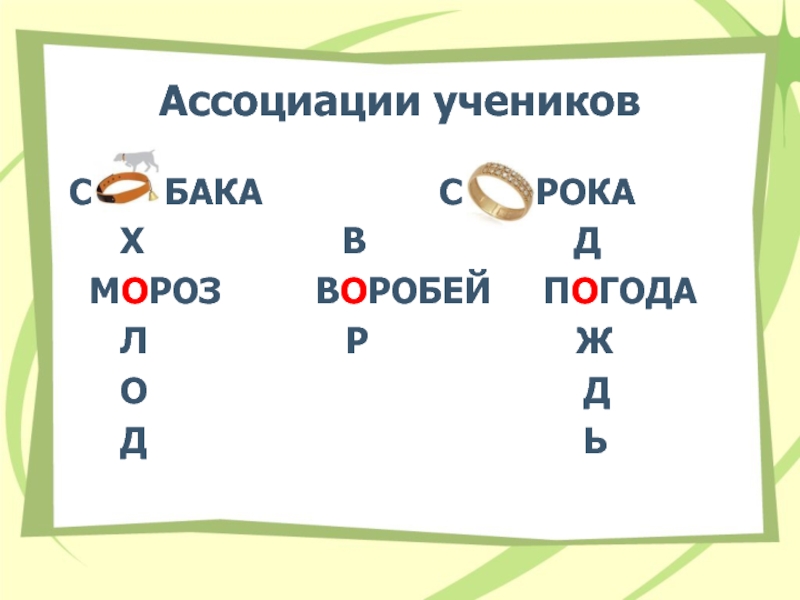 Ассоциации учеников

С БАКА С РОКА

Х В Д
МОРОЗ ВОРОБЕЙ ПОГОДА
Л Р Ж
О Д
Д Ь